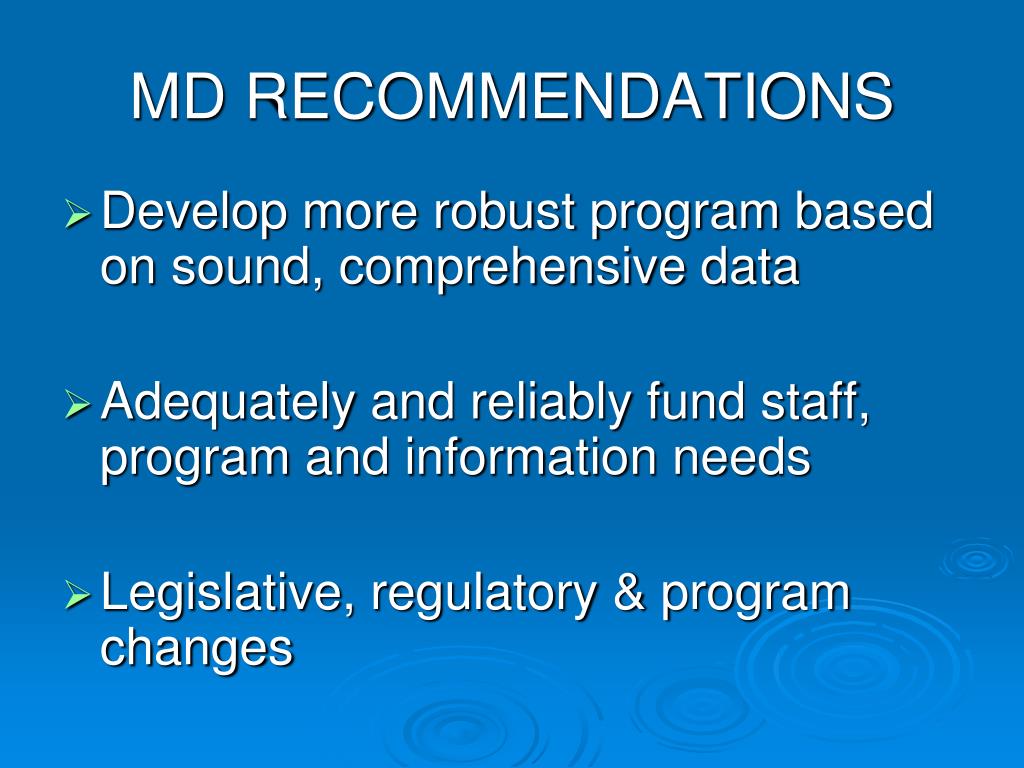 MD RECOMMENDATIONS

➢ Develop more robust program based on sound, comprehensive data

➢ Adequately and reliably fund staff, program and information needs

➢ Legislative, regulatory & program changes